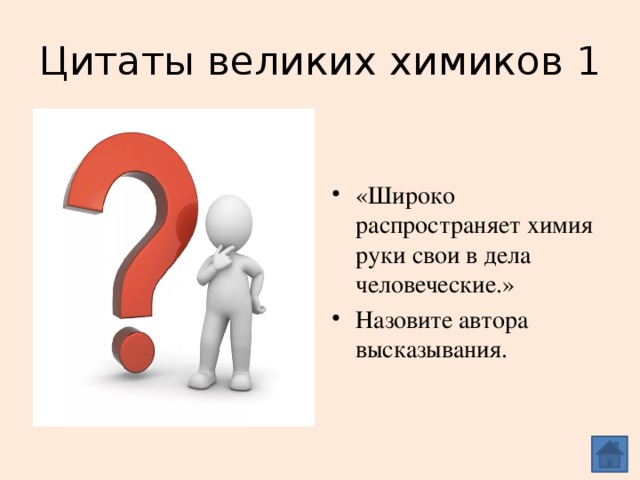 Цитаты великих химиков 1

• «Широко распространяет химия руки свои в дела человеческие.»
• Назовите автора высказывания.